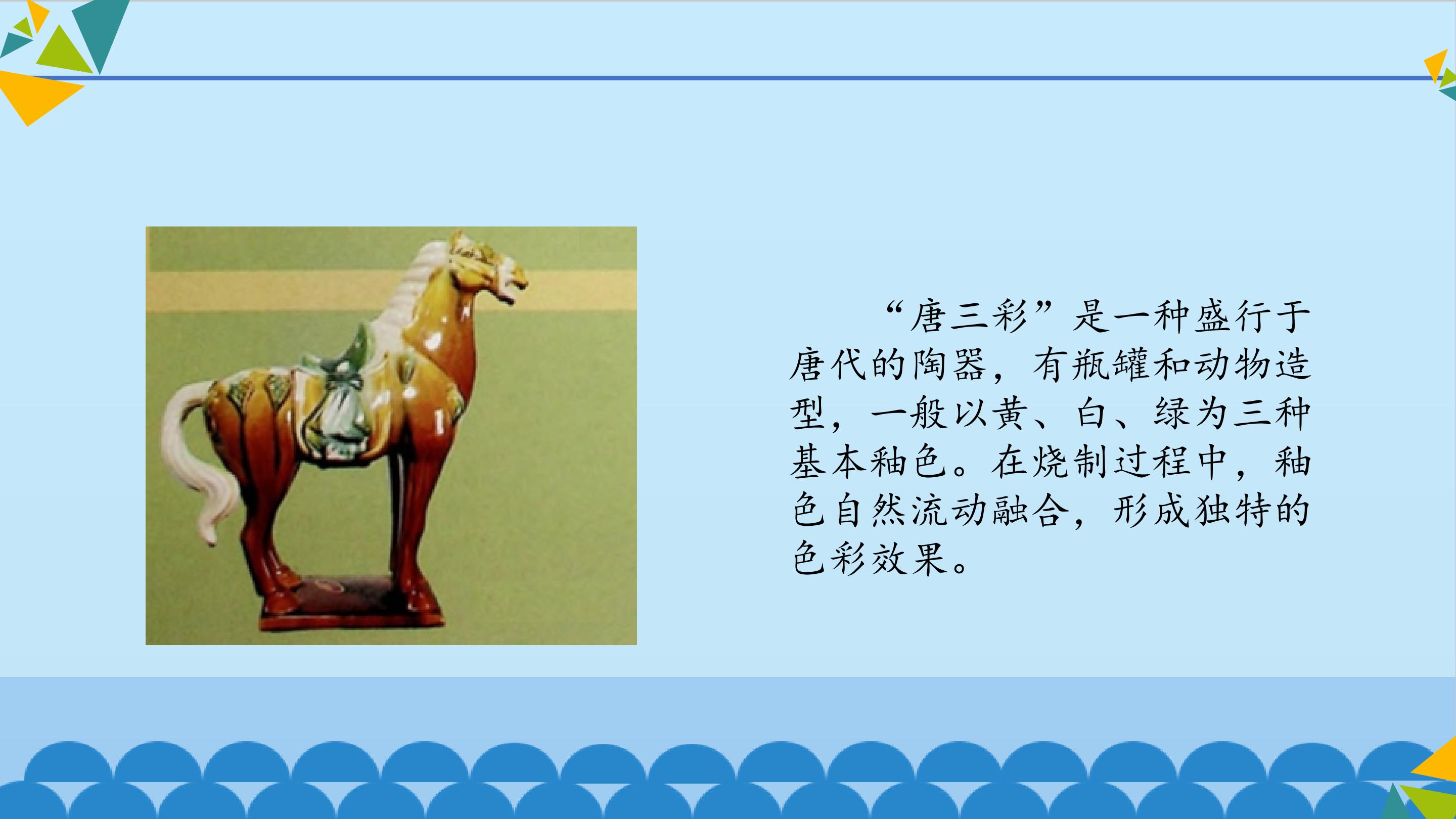 “唐三彩”是一种盛行于唐代的陶器，有瓶罐和动物造型，一般以黄、白、绿为三种基本釉色。在烧制过程中，釉色自然流动融合，形成独特的色彩效果。